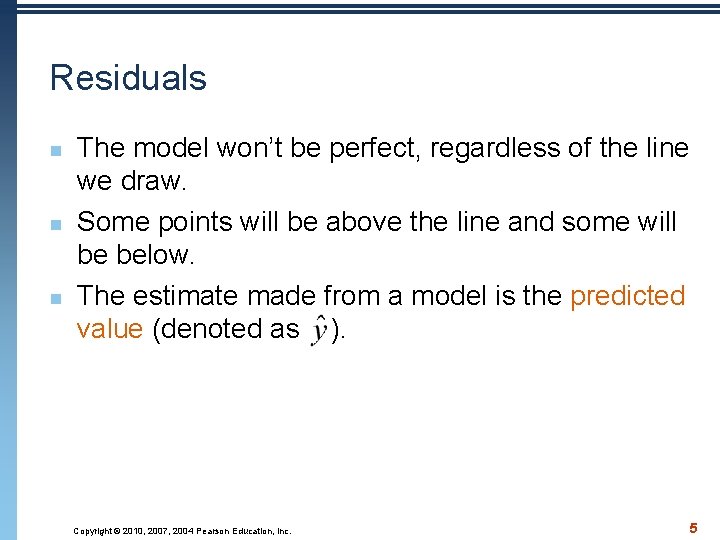 Residuals

- The model won’t be perfect, regardless of the line we draw.
- Some points will be above the line and some will be below.
- The estimate made from a model is the predicted value (denoted as $\hat{y}$).

Copyright © 2010, 2007, 2004 Pearson Education, Inc.

5